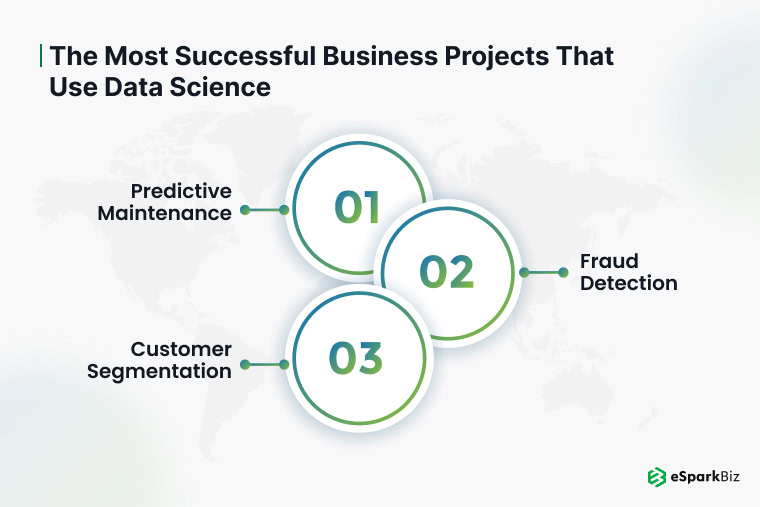 The Most Successful Business Projects That Use Data Science

Predictive Maintenance

01

02

Fraud Detection

Customer Segmentation

03

eSparkBiz